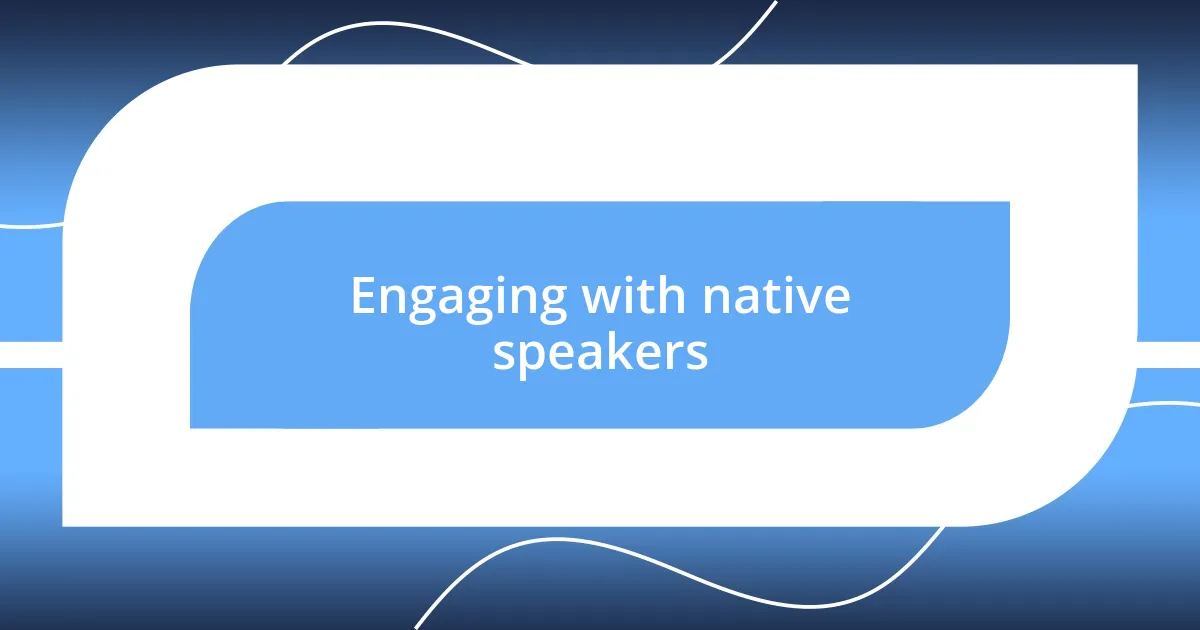 Engaging with native speakers